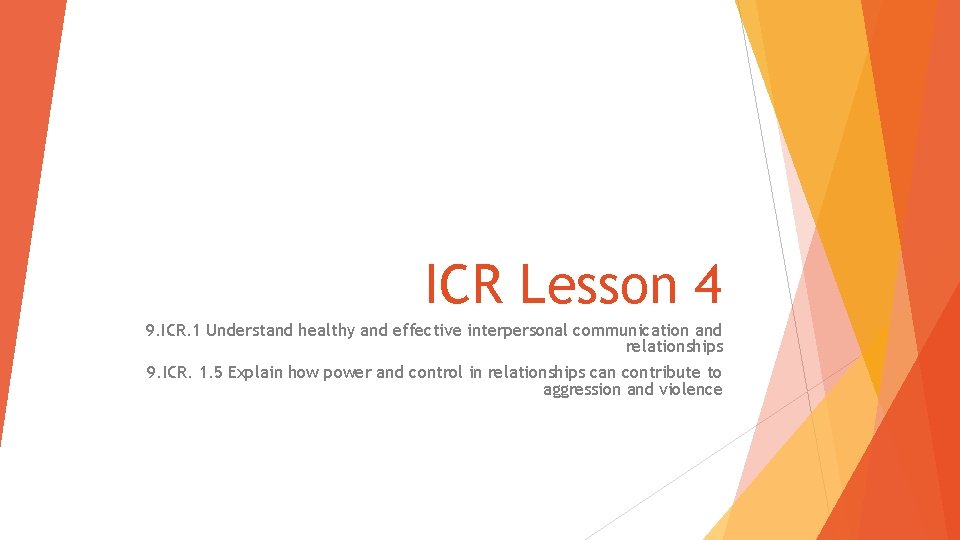 ICR Lesson 4

9.ICR.1 Understand healthy and effective interpersonal communication and relationships

9.ICR. 1.5 Explain how power and control in relationships can contribute to aggression and violence